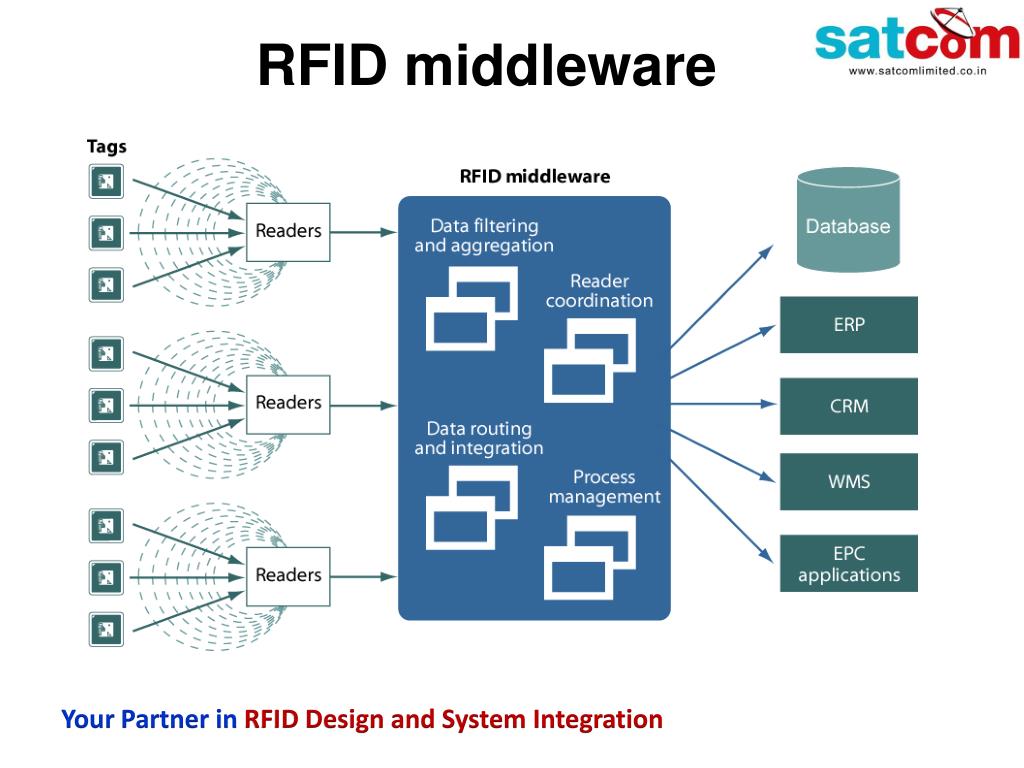 RFID middleware

satcom
www.satcomlimited.co.in

Tags

Readers

Readers

Readers

RFID middleware

Data filtering and aggregation

Reader coordination

Data routing and integration

Process management

Database

ERP

CRM

WMS

EPC applications

Your Partner in RFID Design and System Integration